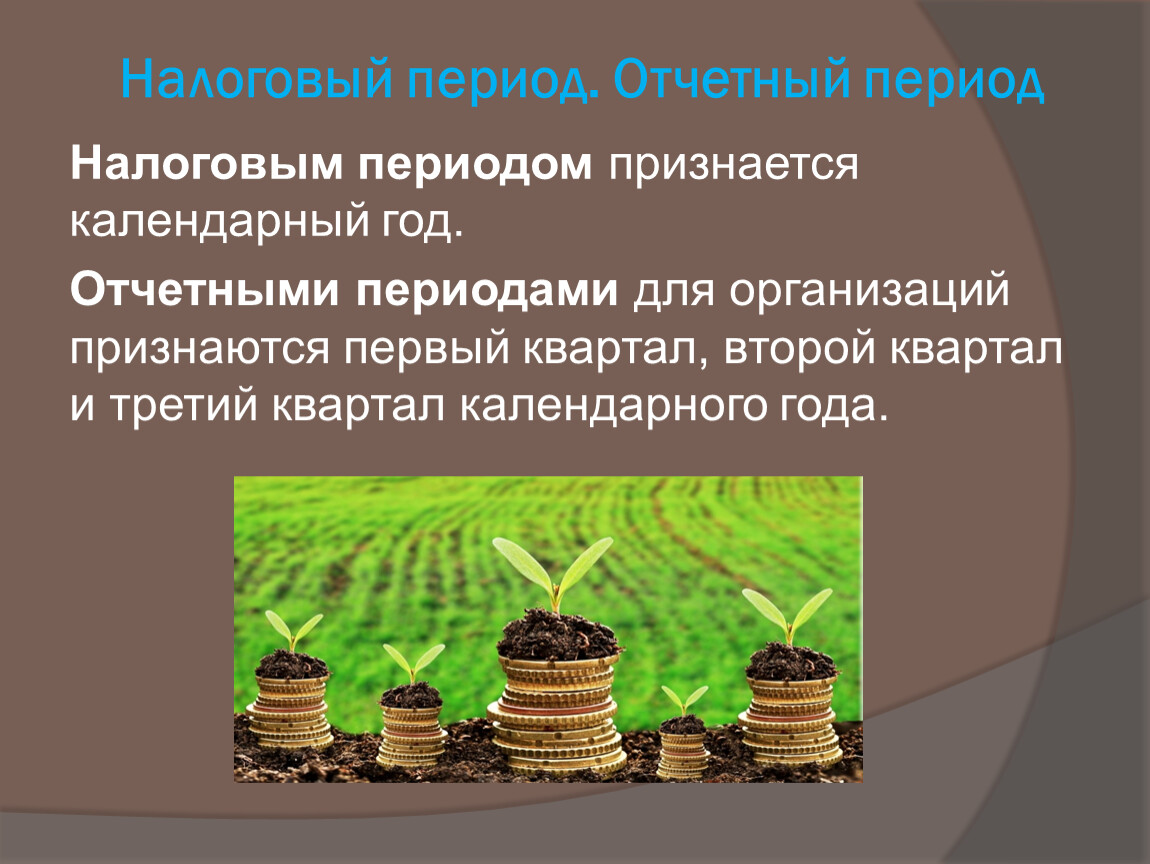 Налоговый период. Отчетный период

Налоговым периодом признается календарный год.

Отчетными периодами для организаций признаются первый квартал, второй квартал и третий квартал календарного года.